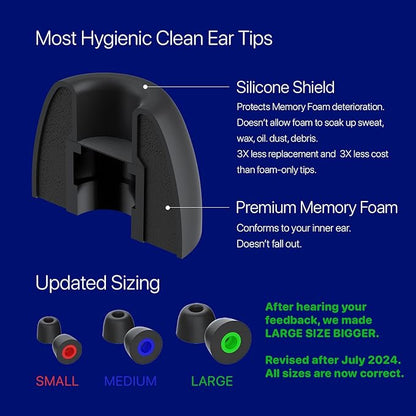 Most Hygienic Clean Ear Tips

Silicone Shield

Protects Memory Foam deterioration. Doesn't allow foam to soak up sweat, wax, oil. dust, debris. 3X less replacement and 3X less cost than foam-only tips.

Premium Memory Foam

Conforms to your inner ear. Doesn't fall out.

Updated Sizing

SMALL

MEDIUM

LARGE

After hearing your feedback, we made LARGE SIZE BIGGER.

Revised after July 2024. All sizes are now correct.